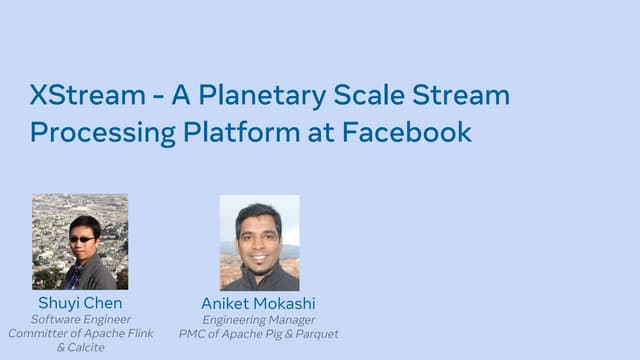 XStream - A Planetary Scale Stream Processing Platform at Facebook

Shuyi Chen
Software Engineer
Committer of Apache Flink & Calcite

Aniket Mokashi
Engineering Manager
PMC of Apache Pig & Parquet